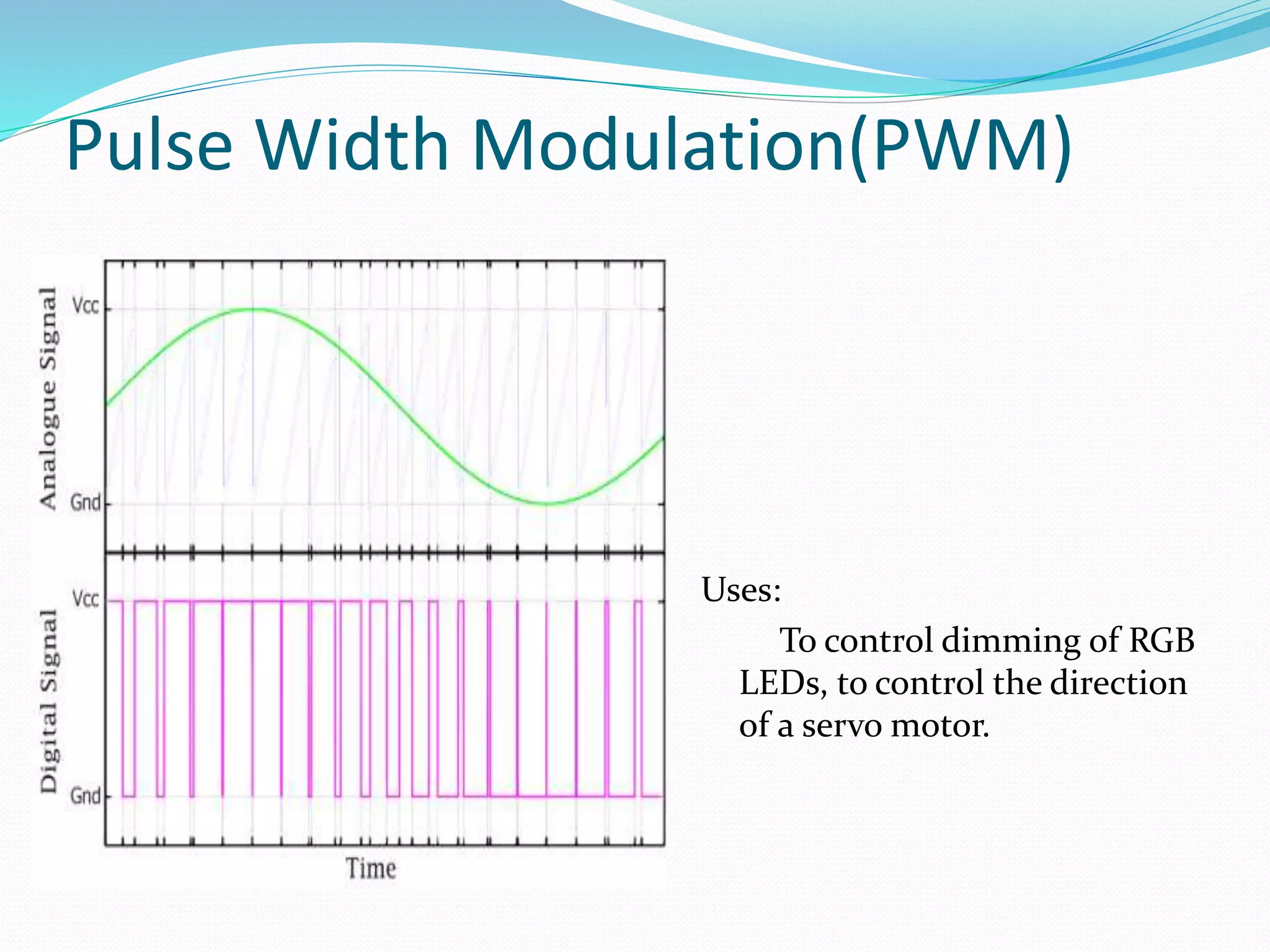 Pulse Width Modulation(PWM)

Analogue Signal

Vcc

Gnd

Digital Signal

Vcc

Gnd

Time

Uses:

To control dimming of RGB LEDs, to control the direction of a servo motor.